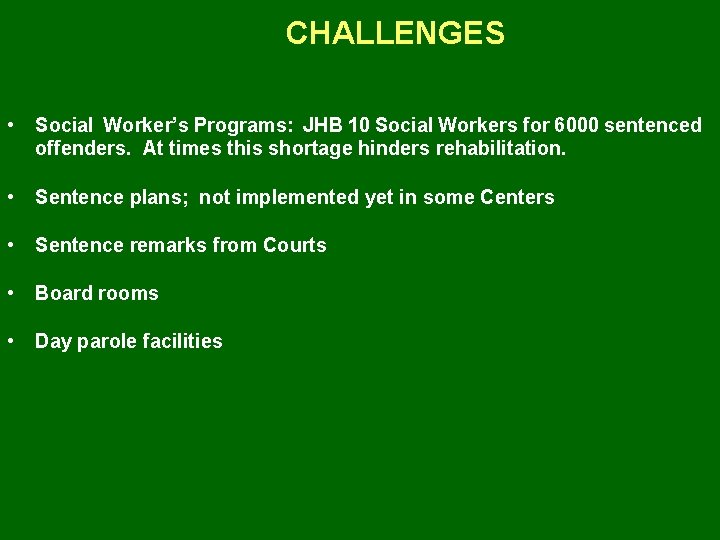 CHALLENGES

• Social Worker's Programs: JHB 10 Social Workers for 6000 sentenced offenders. At times this shortage hinders rehabilitation.

• Sentence plans; not implemented yet in some Centers

• Sentence remarks from Courts

• Board rooms

• Day parole facilities